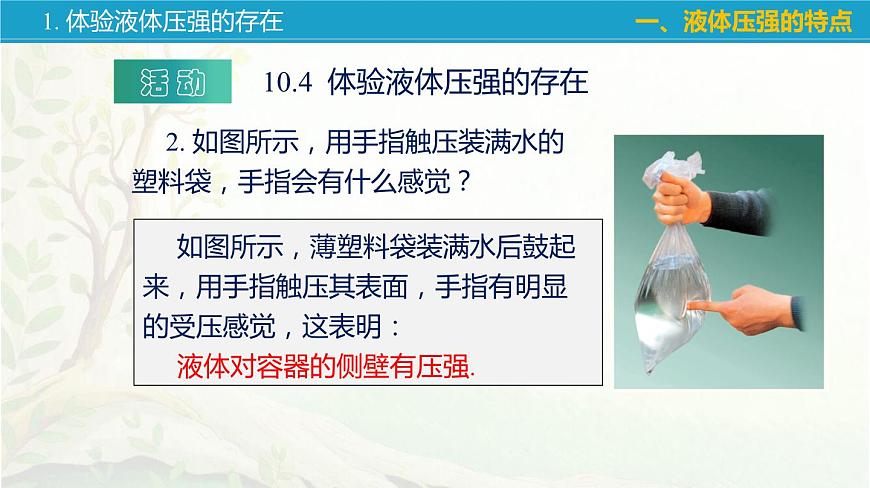 1. 体验液体压强的存在

一、液体压强的特点

活动

10.4 体验液体压强的存在

2. 如图所示，用手指触压装满水的塑料袋，手指会有什么感觉？

如图所示，薄塑料袋装满水后鼓起来，用手指触压其表面，手指有明显的受压感觉，这表明：

液体对容器的侧壁有压强.